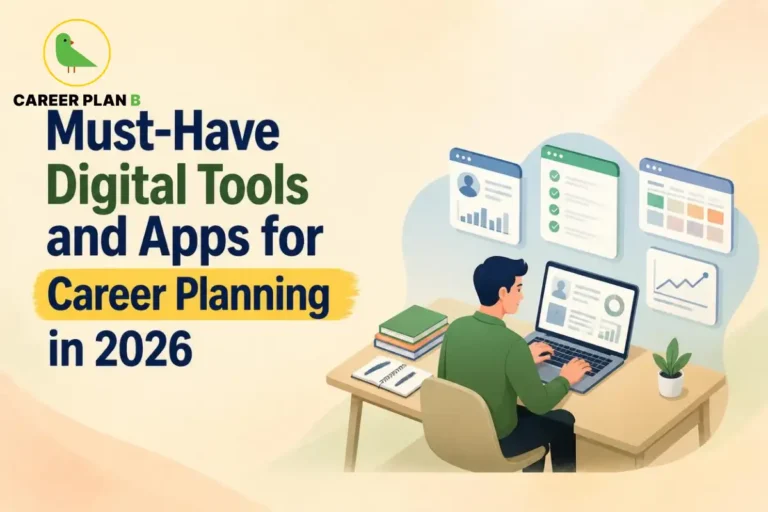 CAREER PLAN B

Must-Have Digital Tools and Apps for Career Planning in 2026